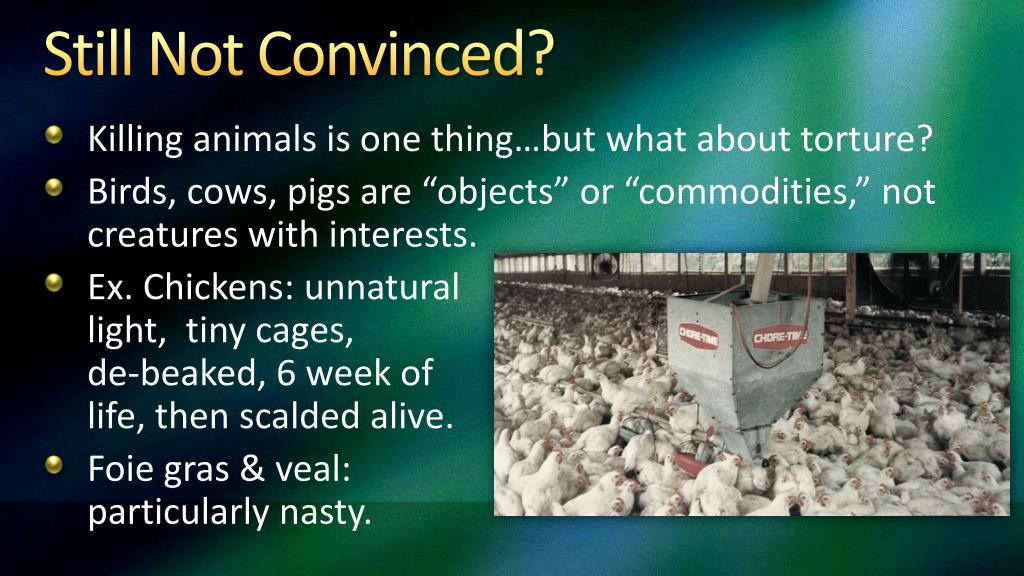 Still Not Convinced?

Killing animals is one thing…but what about torture?

Birds, cows, pigs are “objects” or “commodities,” not creatures with interests.

Ex. Chickens: unnatural light, tiny cages, de-beaked, 6 week of life, then scalded alive.

Foie gras & veal: particularly nasty.

CHORE-TIME

CHORE-TIME